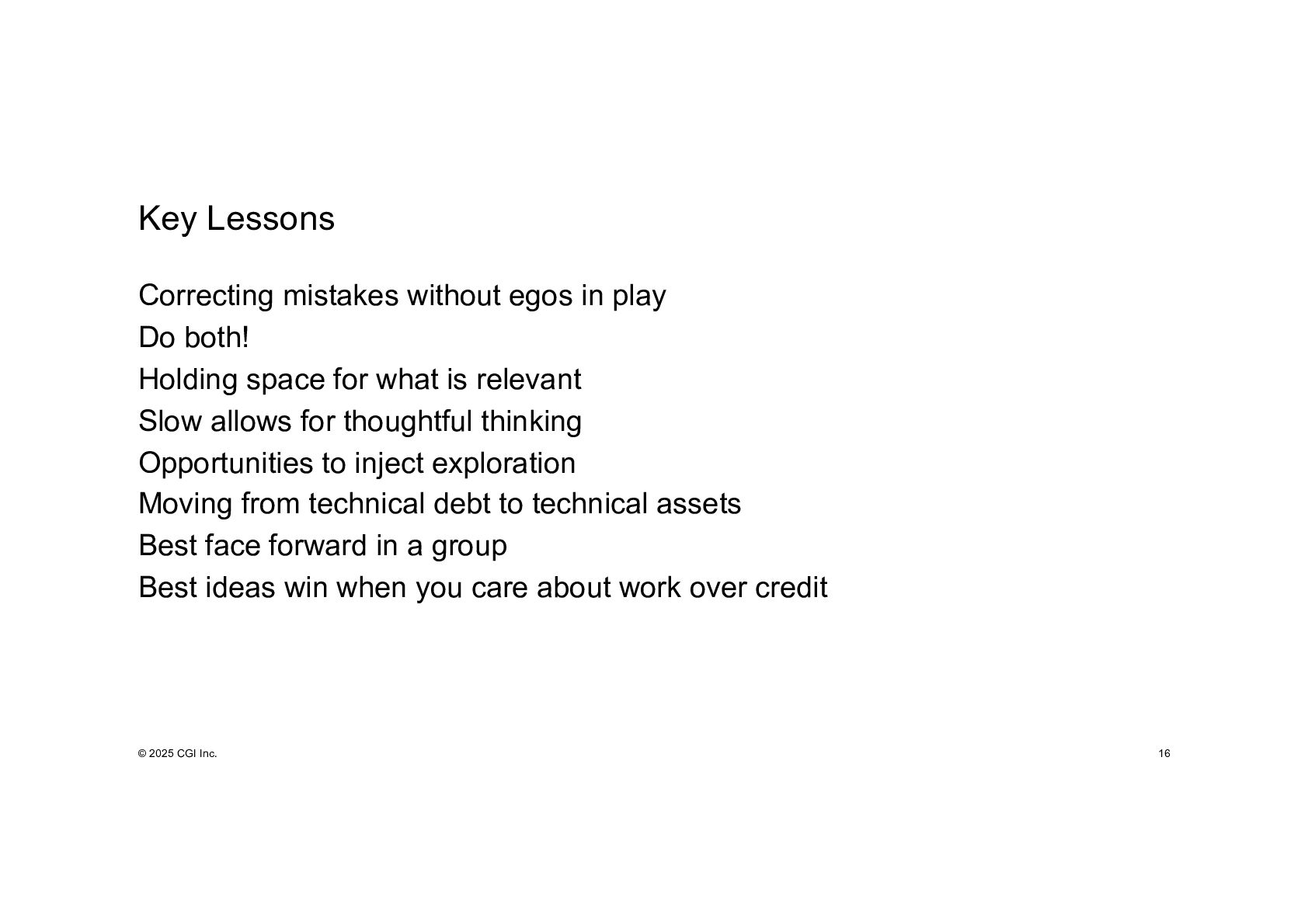 Key Lessons

Correcting mistakes without egos in play
Do both!
Holding space for what is relevant
Slow allows for thoughtful thinking
Opportunities to inject exploration
Moving from technical debt to technical assets
Best face forward in a group
Best ideas win when you care about work over credit

© 2025 CGI Inc.

16